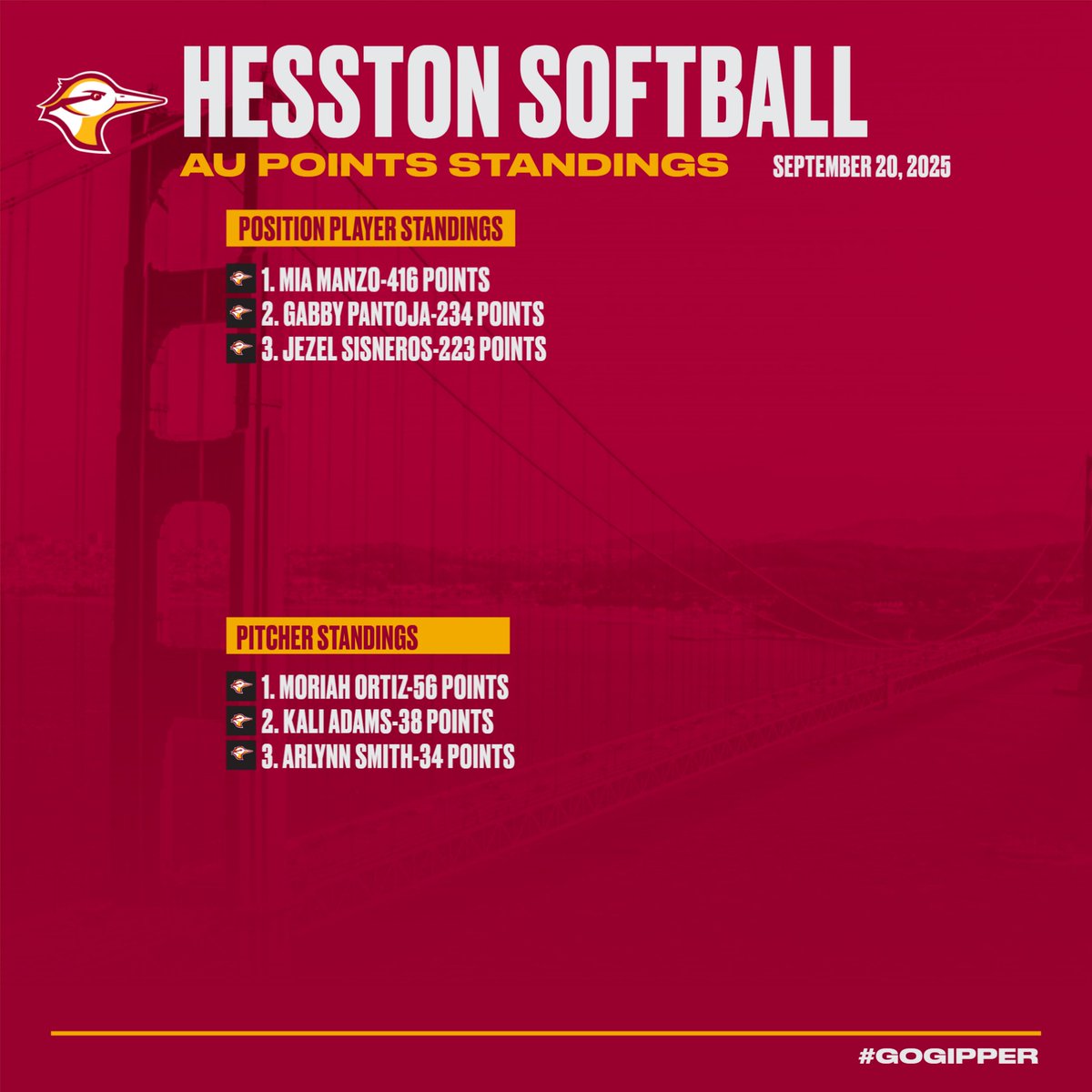 HESSTON SOFTBALL

AU POINTS STANDINGS

SEPTEMBER 20, 2025

POSITION PLAYER STANDINGS

1. MIA MANZO-416 POINTS
2. GABBY PANTOJA-234 POINTS
3. JEZEL SISNEROS-223 POINTS

PITCHER STANDINGS

1. MORIAH ORTIZ-56 POINTS
2. KALI ADAMS-38 POINTS
3. ARLYNN SMITH-34 POINTS

#GOGIPPER